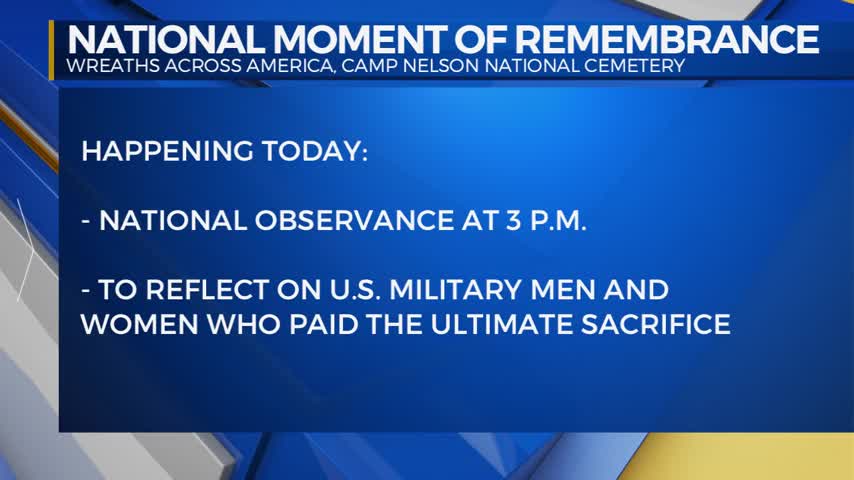 NATIONAL MOMENT OF REMEMBRANCE
WREATHS ACROSS AMERICA, CAMP NELSON NATIONAL CEMETERY

HAPPENING TODAY:

- NATIONAL OBSERVANCE AT 3 P.M.

- TO REFLECT ON U.S. MILITARY MEN AND WOMEN WHO PAID THE ULTIMATE SACRIFICE